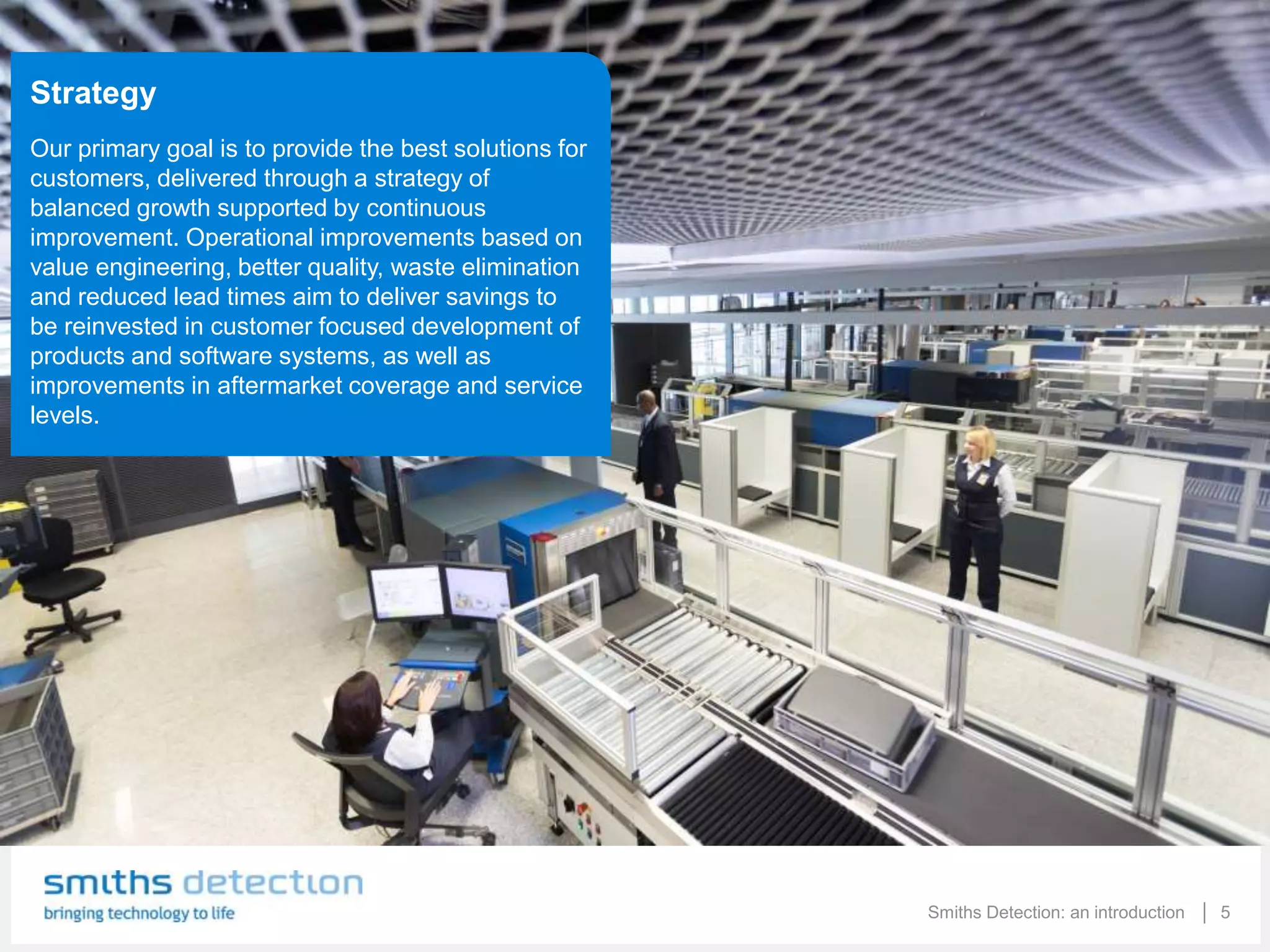 Strategy

Our primary goal is to provide the best solutions for customers, delivered through a strategy of balanced growth supported by continuous improvement. Operational improvements based on value engineering, better quality, waste elimination and reduced lead times aim to deliver savings to be reinvested in customer focused development of products and software systems, as well as improvements in aftermarket coverage and service levels.

smiths detection
bringing technology to life

Smiths Detection: an introduction | 5